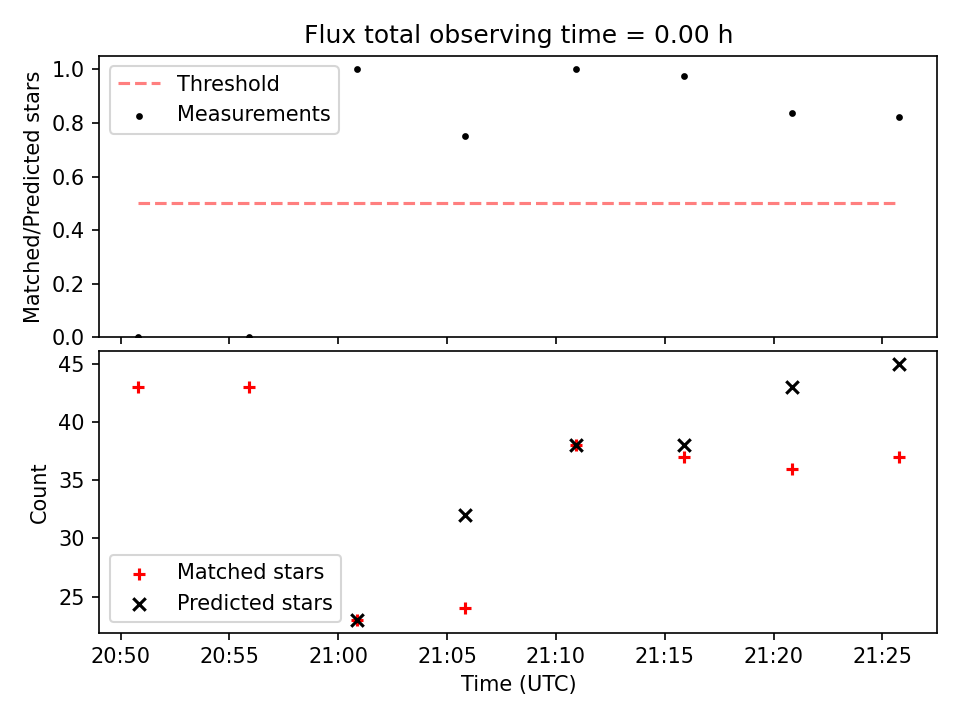 Flux total observing time = 0.00 h

Matched/Predicted stars

1.0
0.8
0.6
0.4
0.2
0.0

Threshold
Measurements

Count

45
40
35
30
25

Matched stars
Predicted stars

20:50 20:55 21:00 21:05 21:10 21:15 21:20 21:25

Time (UTC)